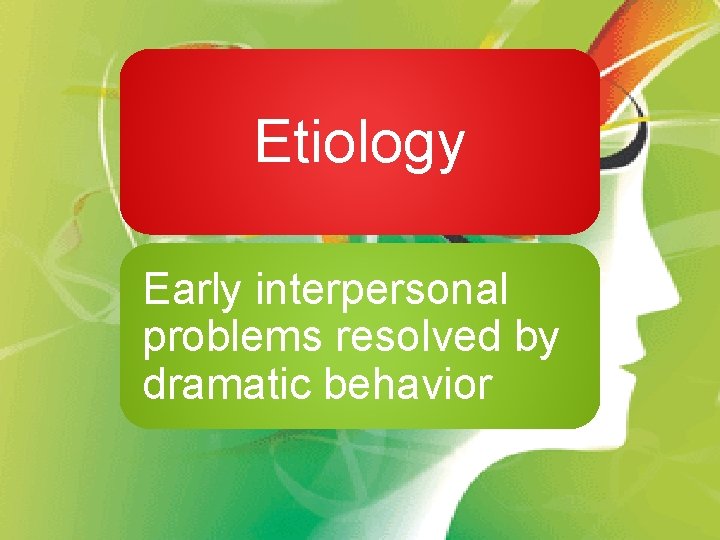 Etiology

Early interpersonal problems resolved by dramatic behavior